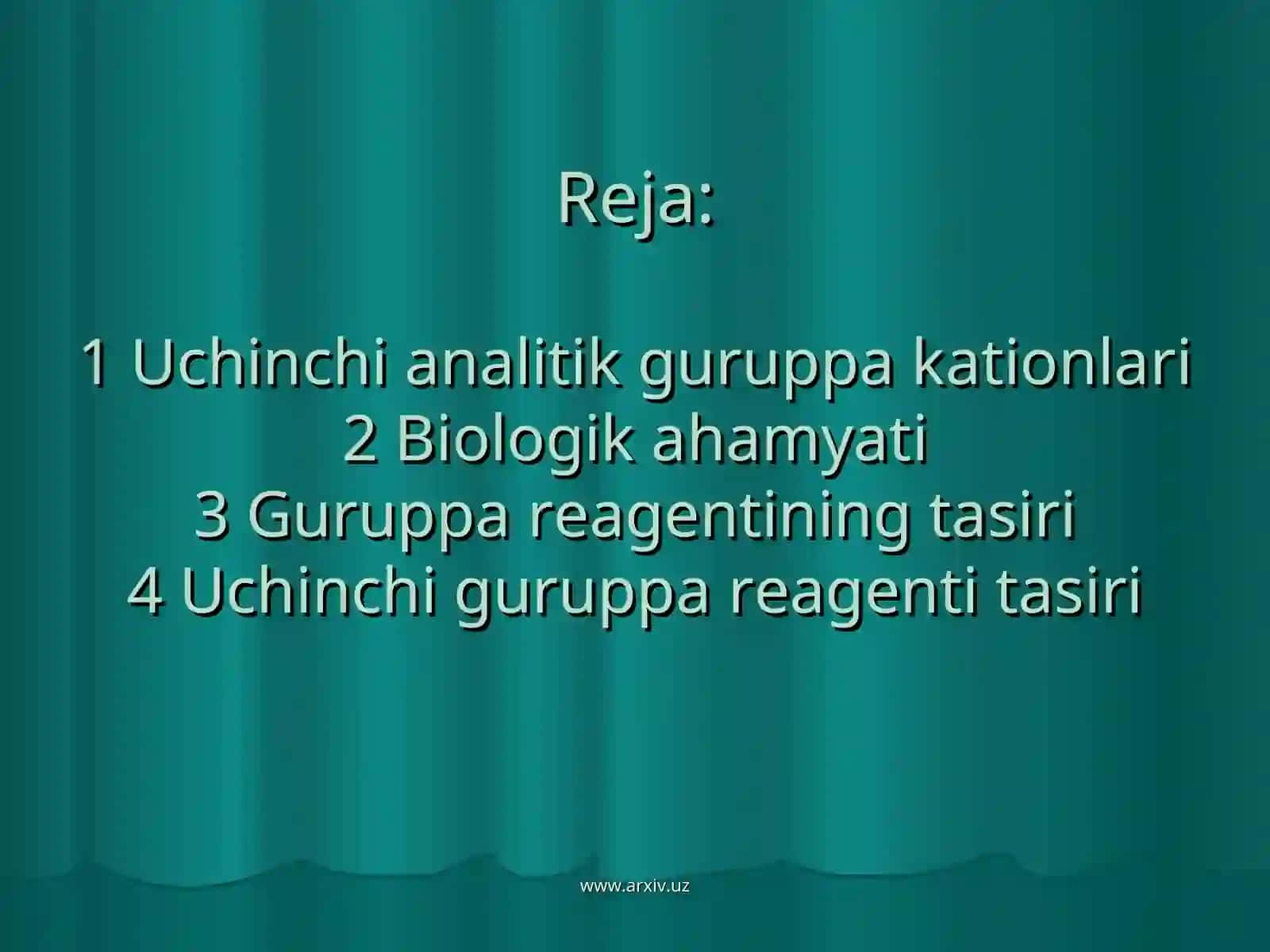 Reja:

1 Uchinchi analitik guruppa kationlari
2 Biologik ahamyati
3 Guruppa reagentining tasiri
4 Uchinchi guruppa reagenti tasiri

www.arxiv.uz